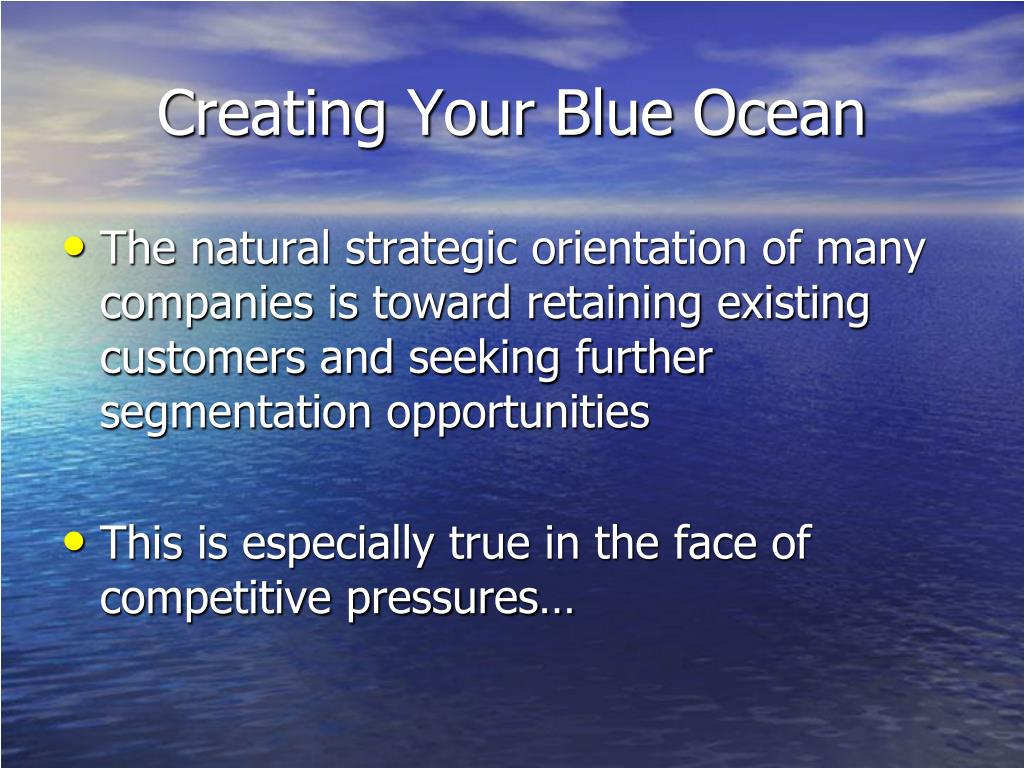 Creating Your Blue Ocean

• The natural strategic orientation of many companies is toward retaining existing customers and seeking further segmentation opportunities

• This is especially true in the face of competitive pressures…